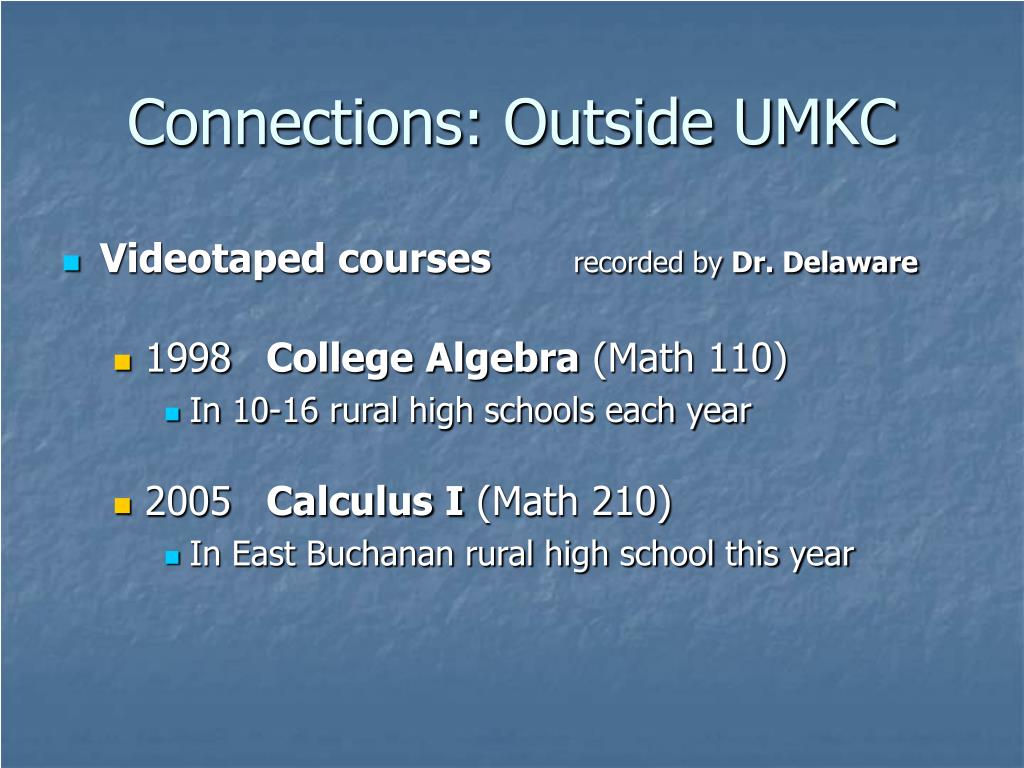 Connections: Outside UMKC

Videotaped courses recorded by Dr. Delaware

1998 College Algebra (Math 110)

In 10-16 rural high schools each year

2005 Calculus I (Math 210)

In East Buchanan rural high school this year